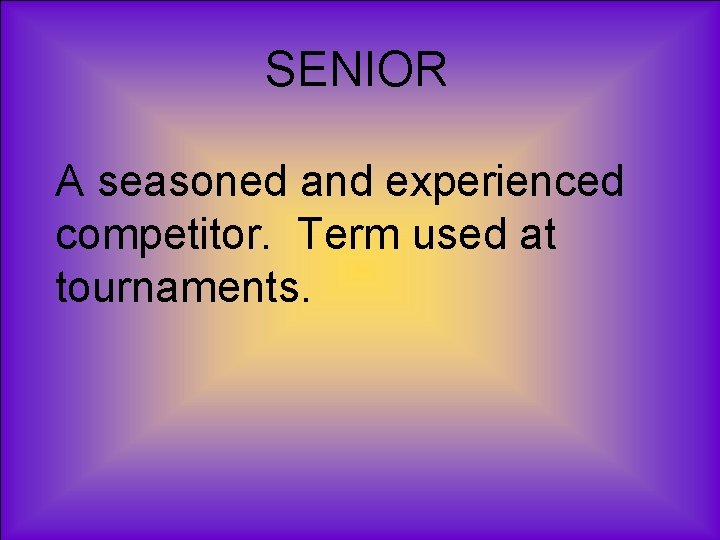 SENIOR

A seasoned and experienced competitor.  Term used at tournaments.